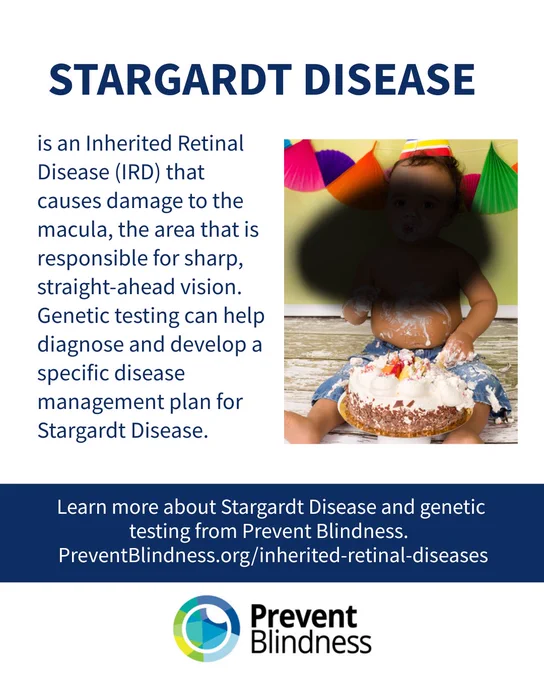 STARGARDT DISEASE

is an Inherited Retinal Disease (IRD) that causes damage to the macula, the area that is responsible for sharp, straight-ahead vision. Genetic testing can help diagnose and develop a specific disease management plan for Stargardt Disease.

Learn more about Stargardt Disease and genetic testing from Prevent Blindness. PreventBlindness.org/inherited-retinal-diseases

Prevent Blindness